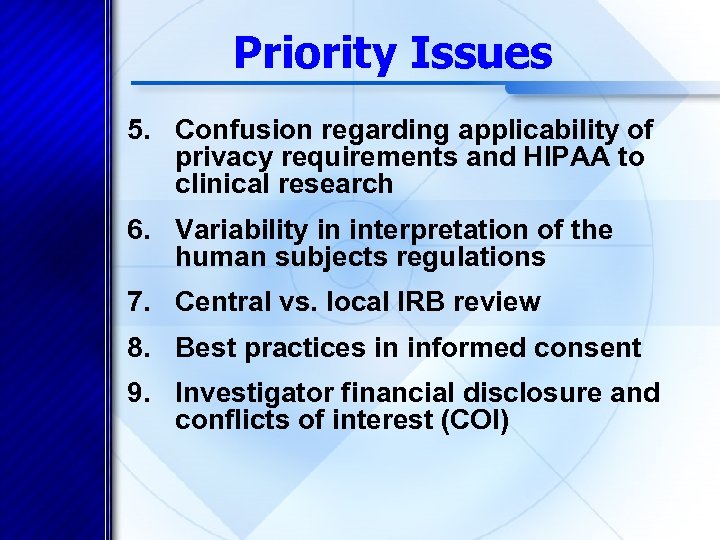 Priority Issues

5. Confusion regarding applicability of privacy requirements and HIPAA to clinical research

6. Variability in interpretation of the human subjects regulations

7. Central vs. local IRB review

8. Best practices in informed consent

9. Investigator financial disclosure and conflicts of interest (COI)